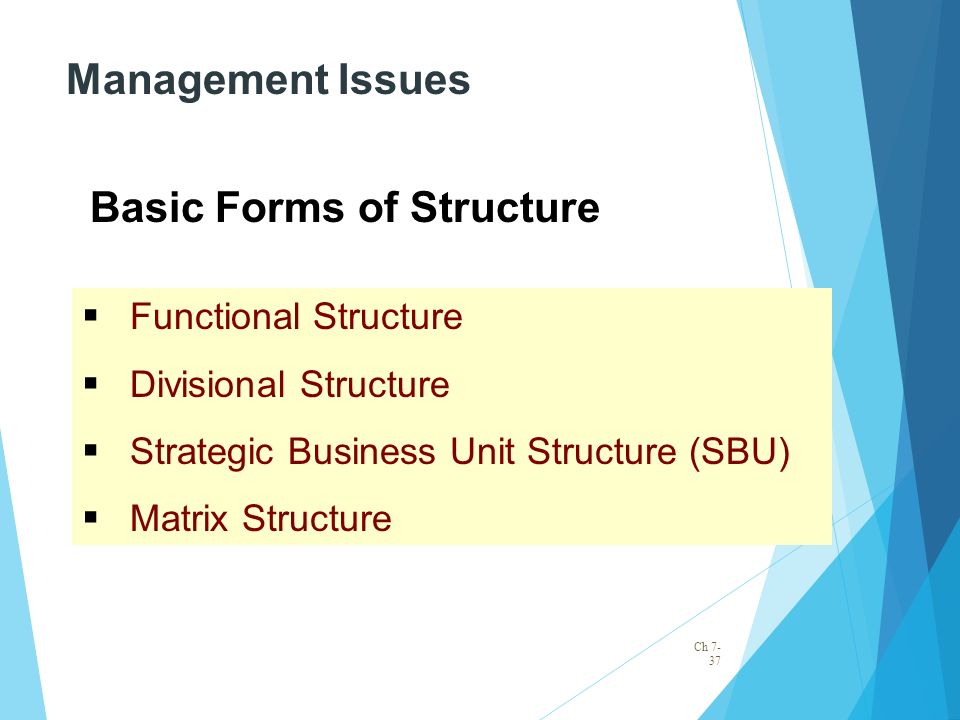 Management Issues

Basic Forms of Structure

▪ Functional Structure
▪ Divisional Structure
▪ Strategic Business Unit Structure (SBU)
▪ Matrix Structure

Ch 7-37